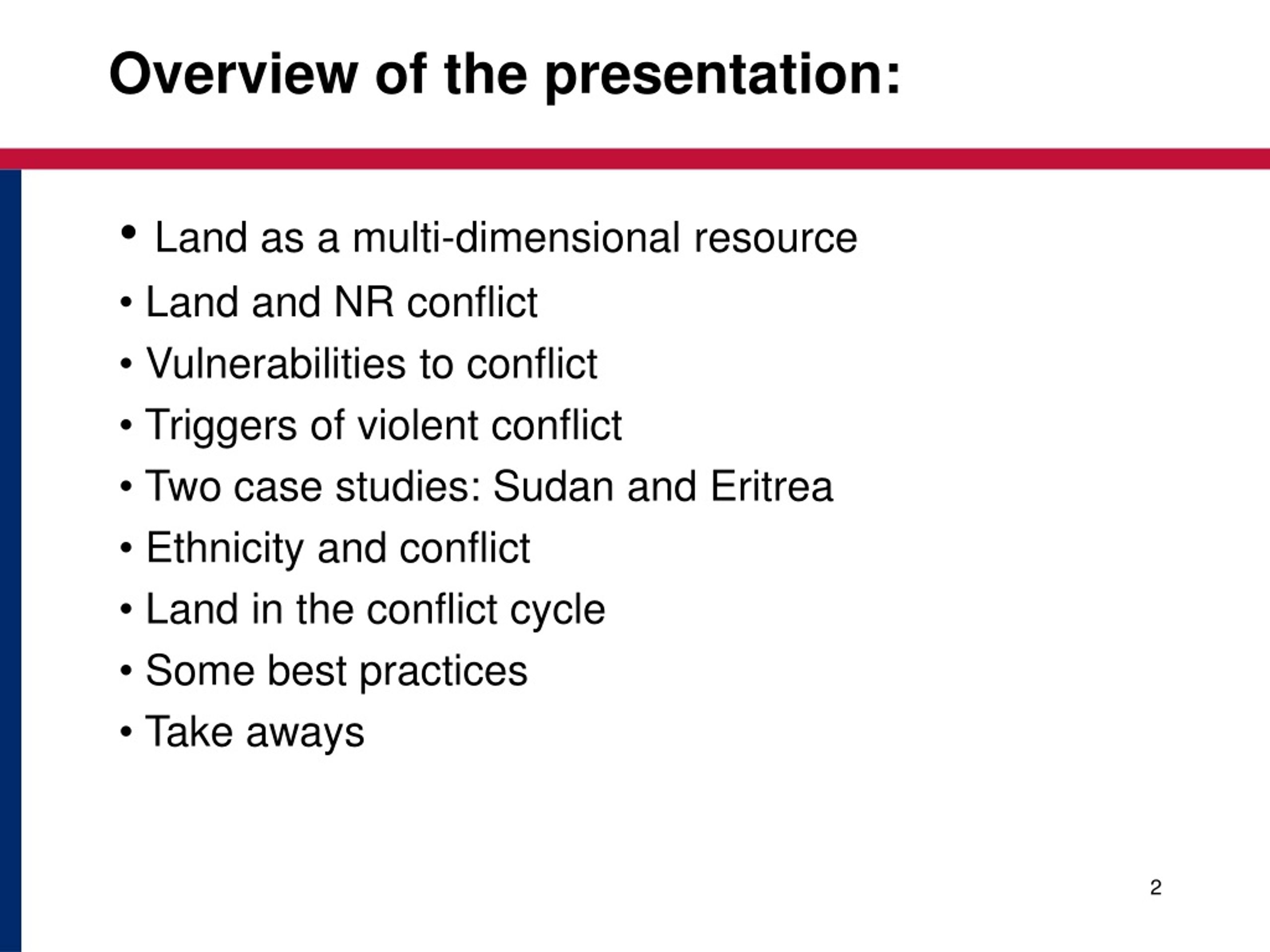 Overview of the presentation:

• Land as a multi-dimensional resource
• Land and NR conflict
• Vulnerabilities to conflict
• Triggers of violent conflict
• Two case studies: Sudan and Eritrea
• Ethnicity and conflict
• Land in the conflict cycle
• Some best practices
• Take aways

2